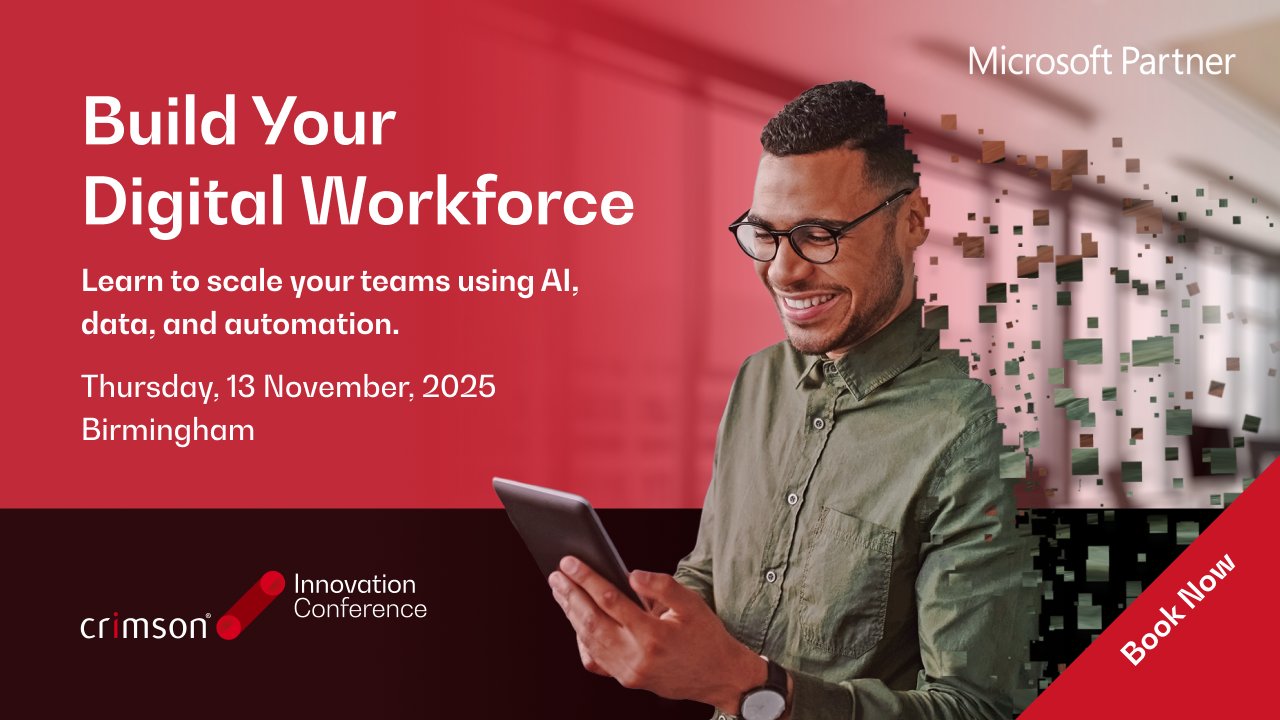 Microsoft Partner

Build Your Digital Workforce

Learn to scale your teams using AI, data, and automation.

Thursday, 13 November, 2025
Birmingham

crimson® Innovation Conference

Book Now